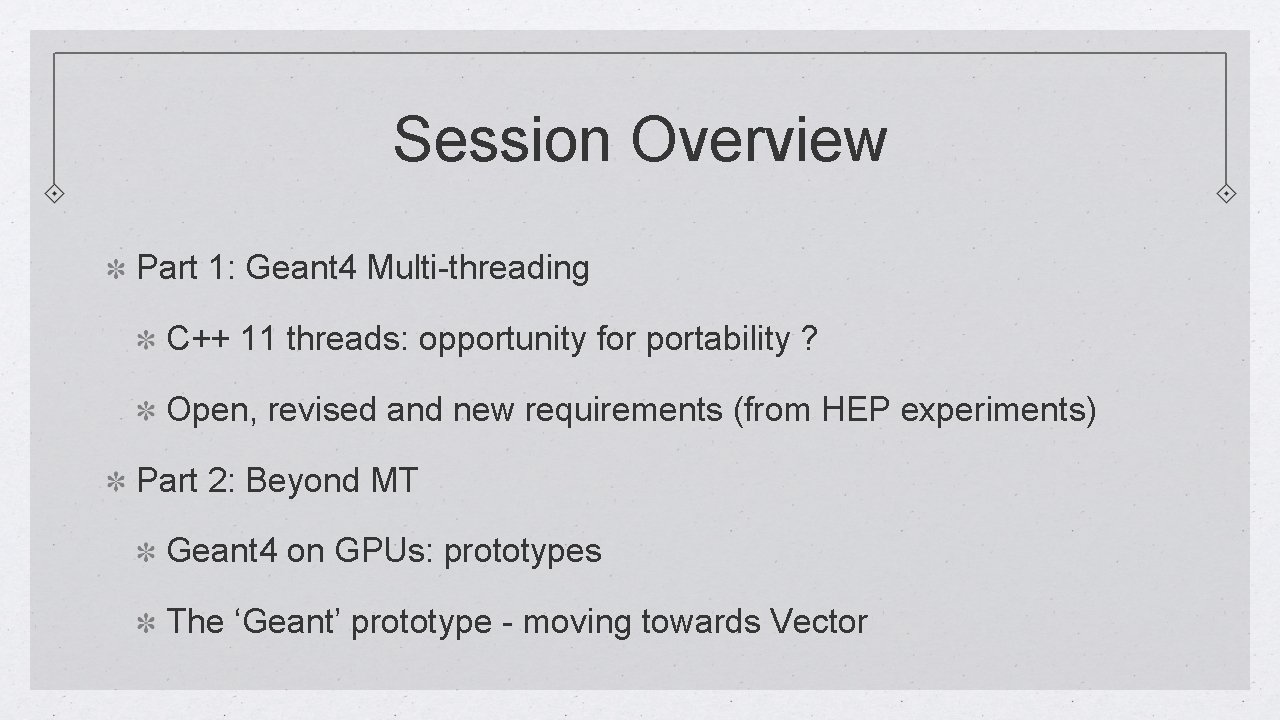 Session Overview

✻ Part 1: Geant4 Multi-threading

✻ C++ 11 threads: opportunity for portability ?

✻ Open, revised and new requirements (from HEP experiments)

✻ Part 2: Beyond MT

✻ Geant4 on GPUs: prototypes

✻ The ‘Geant’ prototype - moving towards Vector